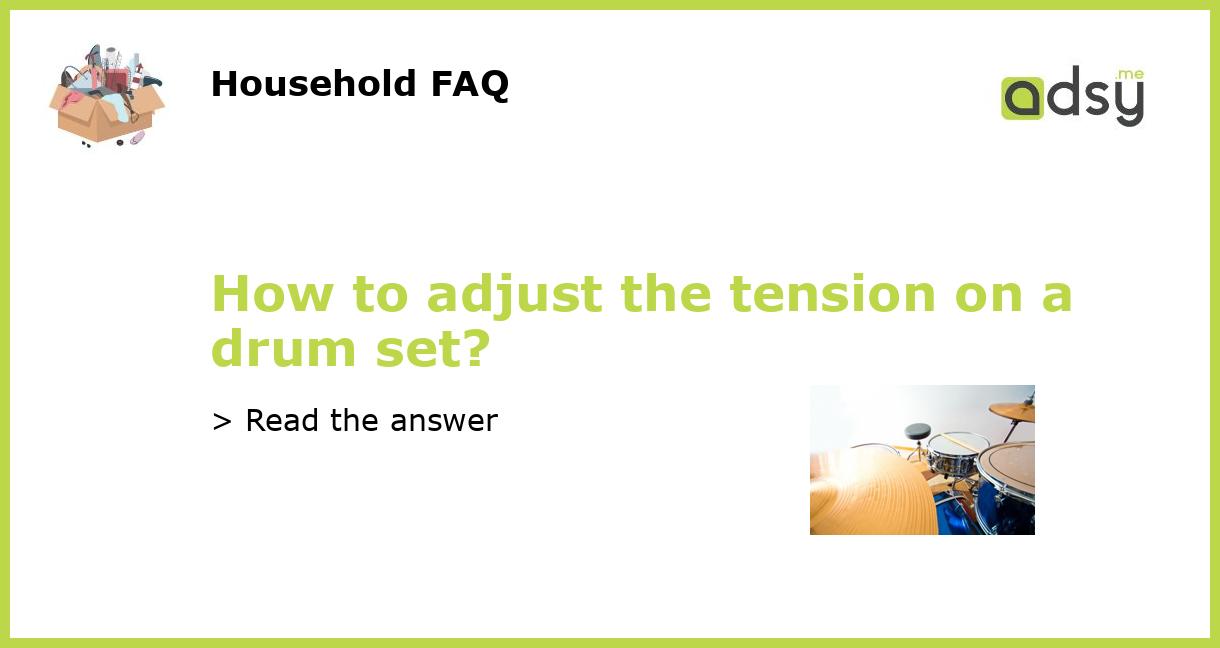 Household FAQ

adsy.me

How to adjust the tension on a drum set?

> Read the answer